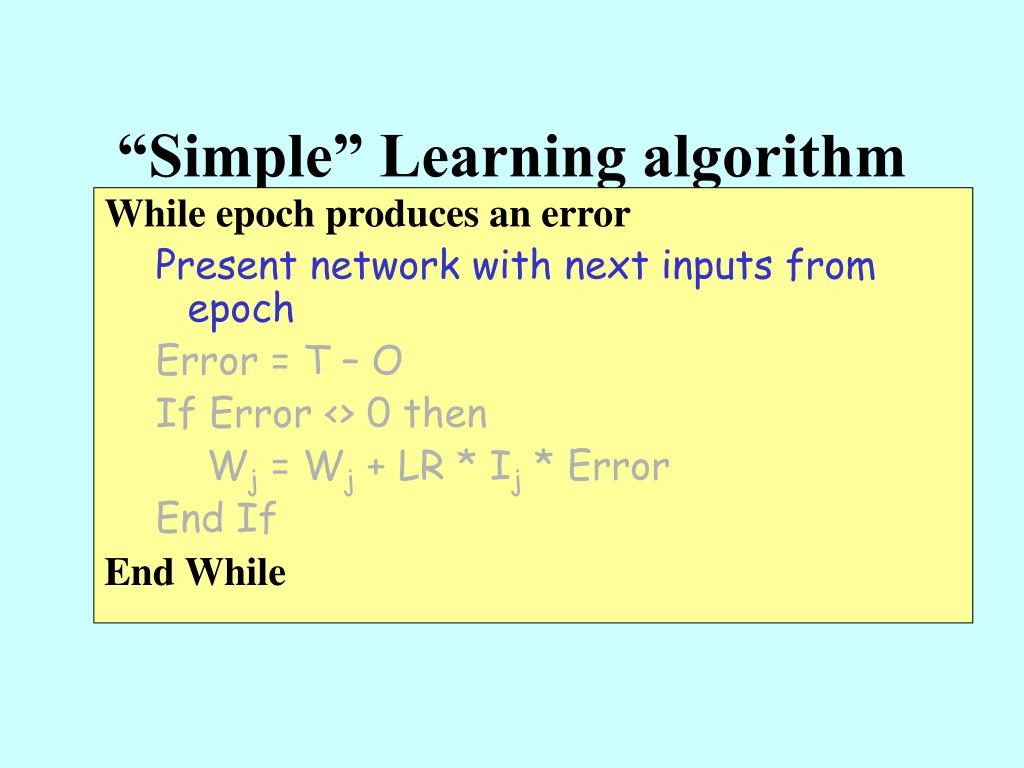 “Simple” Learning algorithm

While epoch produces an error

Present network with next inputs from epoch

Error = T – O

If Error <> 0 then

$W_j = W_j + LR * I_j * Error$

End If

End While